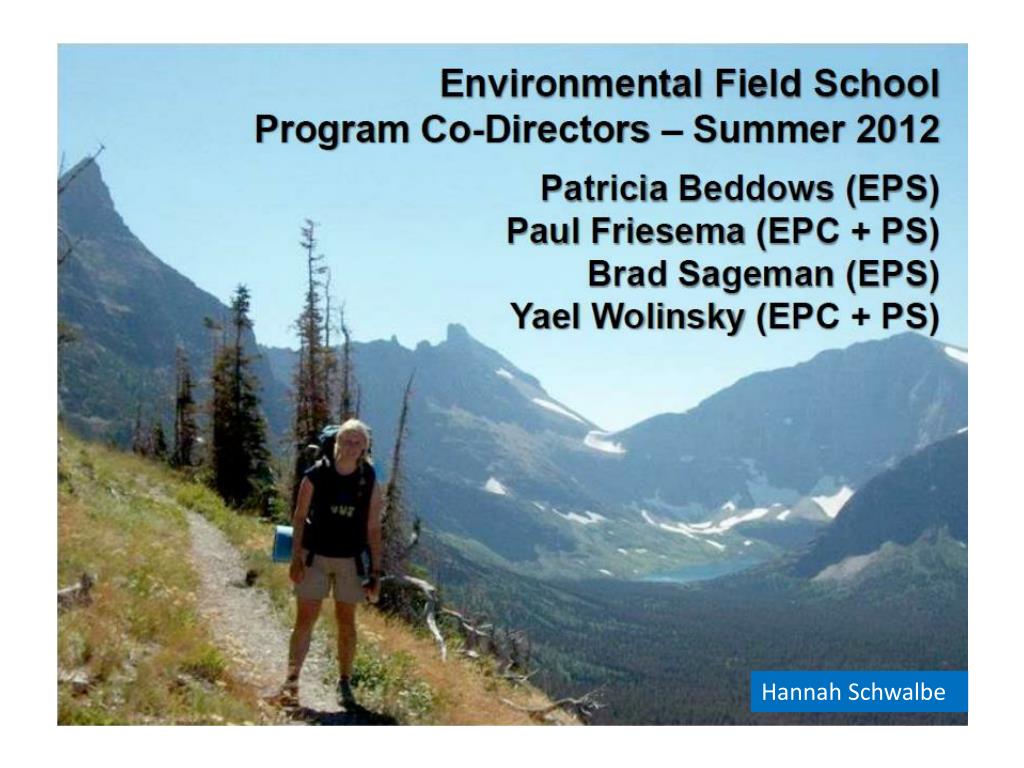 Environmental Field School
Program Co-Directors – Summer 2012

Patricia Beddows (EPS)
Paul Friesema (EPC + PS)
Brad Sageman (EPS)
Yael Wolinsky (EPC + PS)

Hannah Schwalbe